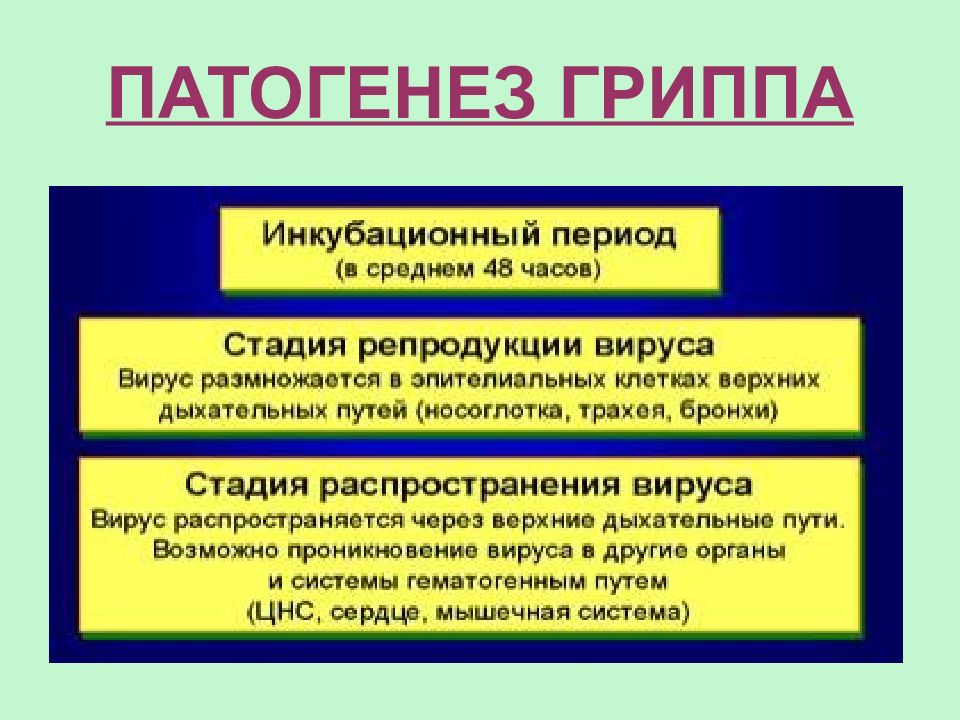 ПАТОГЕНЕЗ ГРИППА

Инкубационный период
(в среднем 48 часов)

Стадия репродукции вируса
Вирус размножается в эпителиальных клетках верхних дыхательных путей (носоглотка, трахея, бронхи)

Стадия распространения вируса
Вирус распространяется через верхние дыхательные пути. Возможно проникновение вируса в другие органы и системы гематогенным путем (ЦНС, сердце, мышечная система)